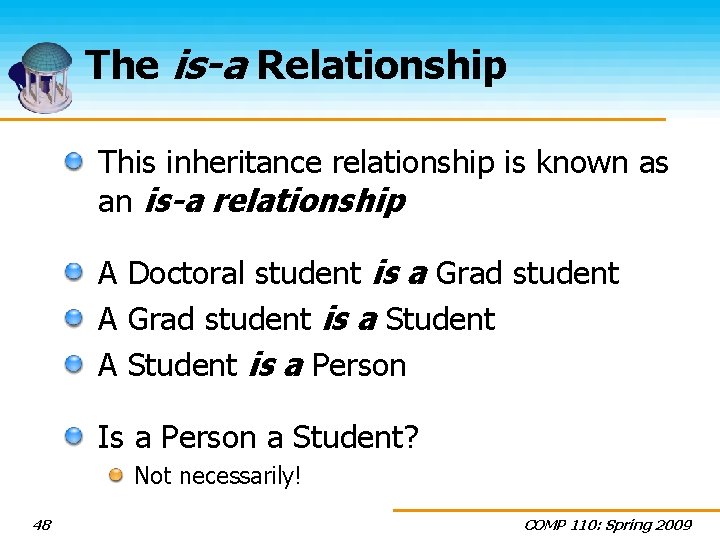 The is-a Relationship

This inheritance relationship is known as an is-a relationship

A Doctoral student is a Grad student

A Grad student is a Student

A Student is a Person

Is a Person a Student?

Not necessarily!

48

COMP 110: Spring 2009